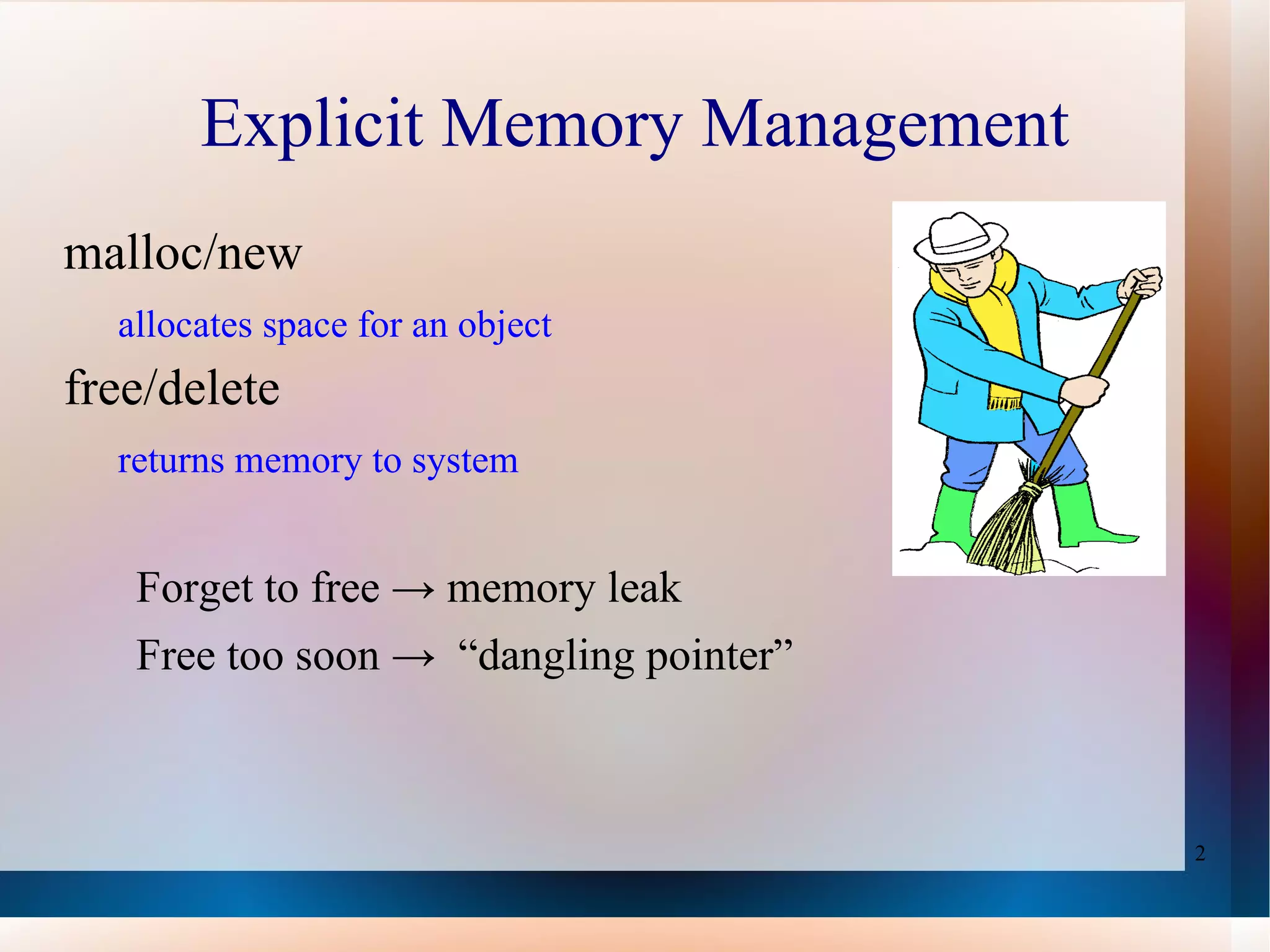 Explicit Memory Management

malloc/new

allocates space for an object

free/delete

returns memory to system

Forget to free → memory leak

Free too soon → “dangling pointer”

2